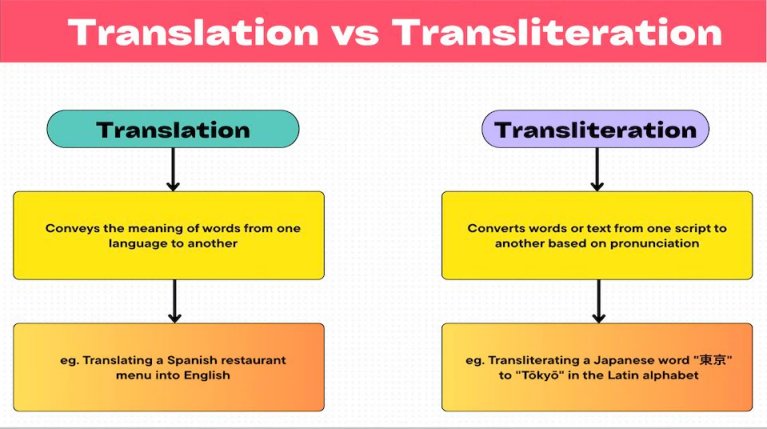 Translation vs Transliteration

Translation

Conveys the meaning of words from one language to another

eg. Translating a Spanish restaurant menu into English

Transliteration

Converts words or text from one script to another based on pronunciation

eg. Transliterating a Japanese word "東京" to "Tōkyō" in the Latin alphabet